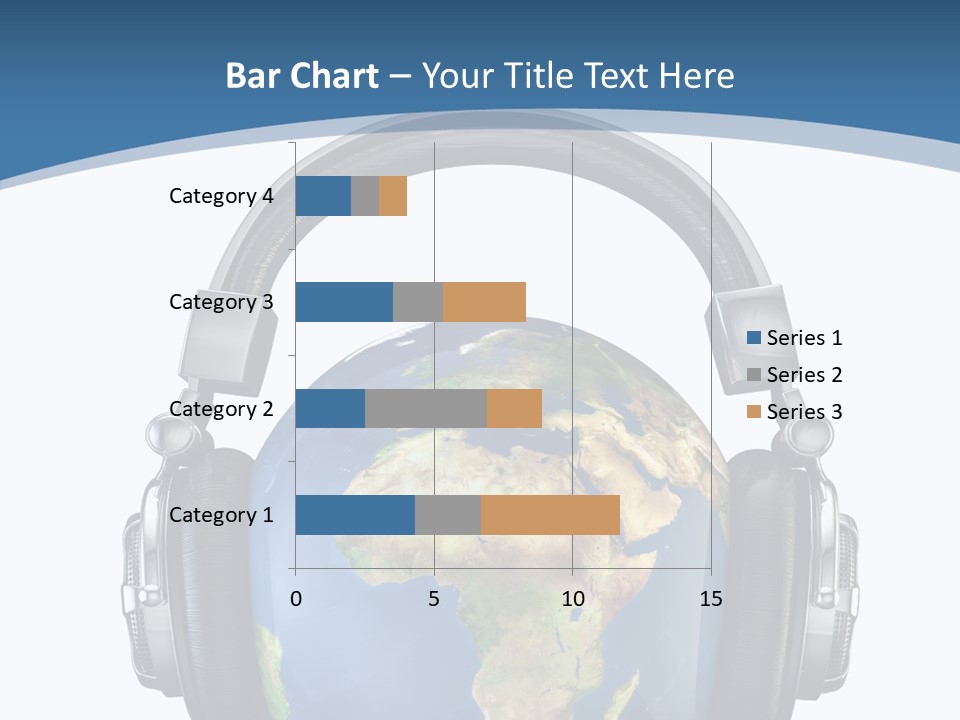 Bar Chart – Your Title Text Here

Category 4
Category 3
Category 2
Category 1

0
5
10
15

Series 1
Series 2
Series 3